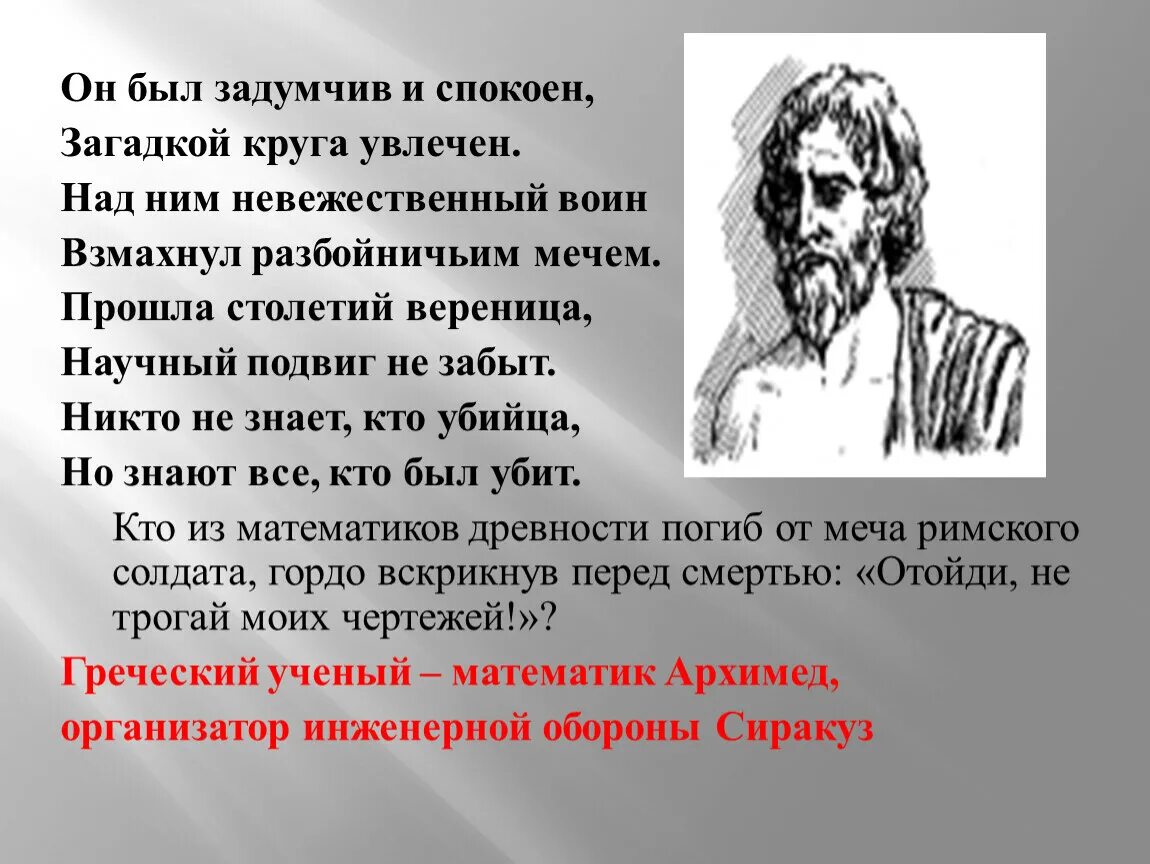 Он был задумчив и спокоен,
Загадкой круга увлечен.
Над ним невежественный воин
Взмахнул разбойничьим мечем.
Прошла столетий вереница,
Научный подвиг не забыт.
Никто не знает, кто убийца,
Но знают все, кто был убит.

Кто из математиков древности погиб от меча римского солдата, гордо вскрикнув перед смертью: «Отойди, не трогай моих чертежей!»?

Греческий ученый – математик Архимед, организатор инженерной обороны Сиракуз